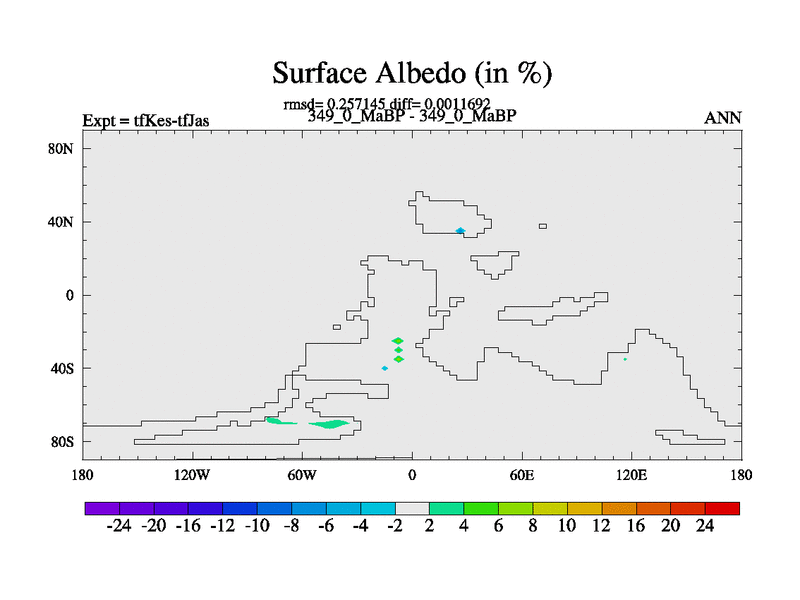 Surface Albedo (in %)

rmsd= 0.257145 diff= 0.0011692

Expt = tfKes-tfJas

349_0_MaBP - 349_0_MaBP

ANN

80N
40N
0
40S
80S

180 120W 60W 0 60E 120E 180

-24 -20 -16 -12 -10 -8 -6 -4 -2 2 4 6 8 10 12 16 20 24